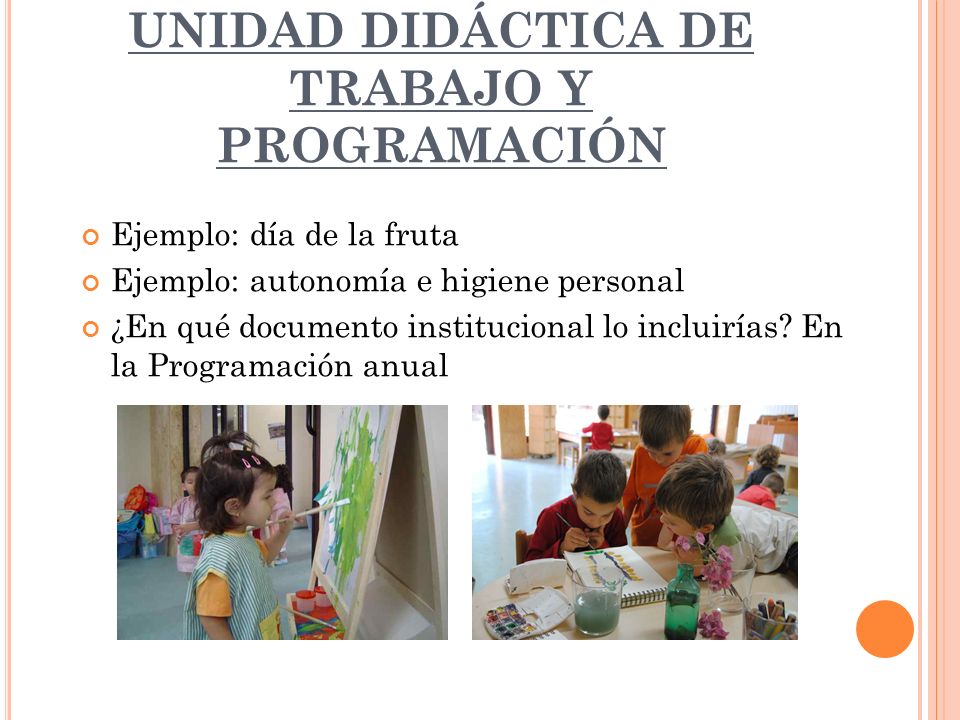 UNIDAD DIDÁCTICA DE TRABAJO Y PROGRAMACIÓN

Ejemplo: día de la fruta

Ejemplo: autonomía e higiene personal

¿En qué documento institucional lo incluirías? En la Programación anual